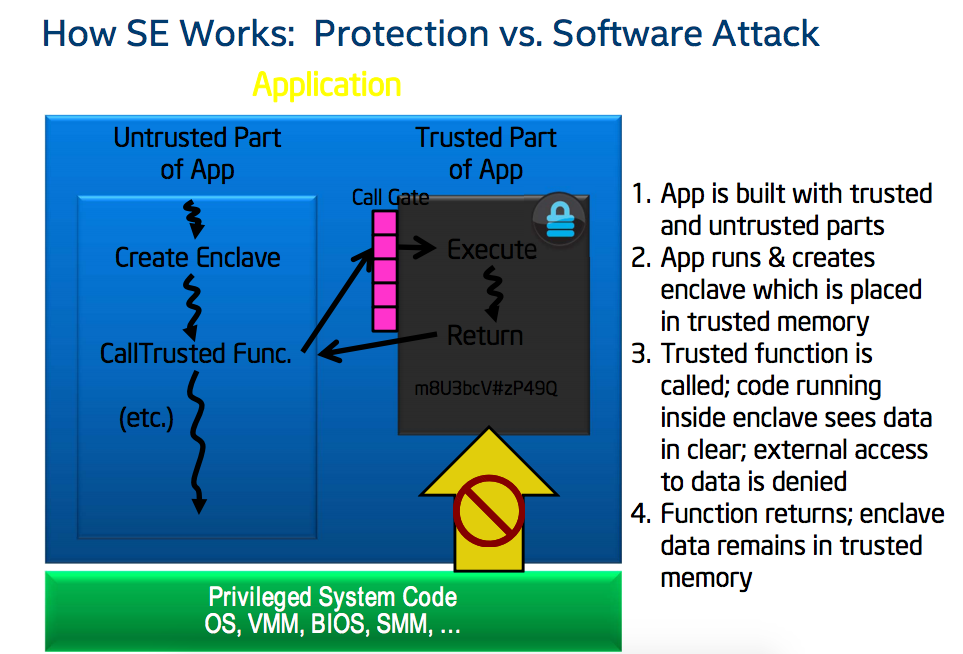 How SE Works: Protection vs. Software Attack

Application

Untrusted Part of App

Create Enclave

CallTrusted Func.

(etc.)

Trusted Part of App

Call Gate

Execute

Return

m8U3bcV#zP49Q

Privileged System Code
OS, VMM, BIOS, SMM, ...

1. App is built with trusted and untrusted parts
2. App runs & creates enclave which is placed in trusted memory
3. Trusted function is called; code running inside enclave sees data in clear; external access to data is denied
4. Function returns; enclave data remains in trusted memory